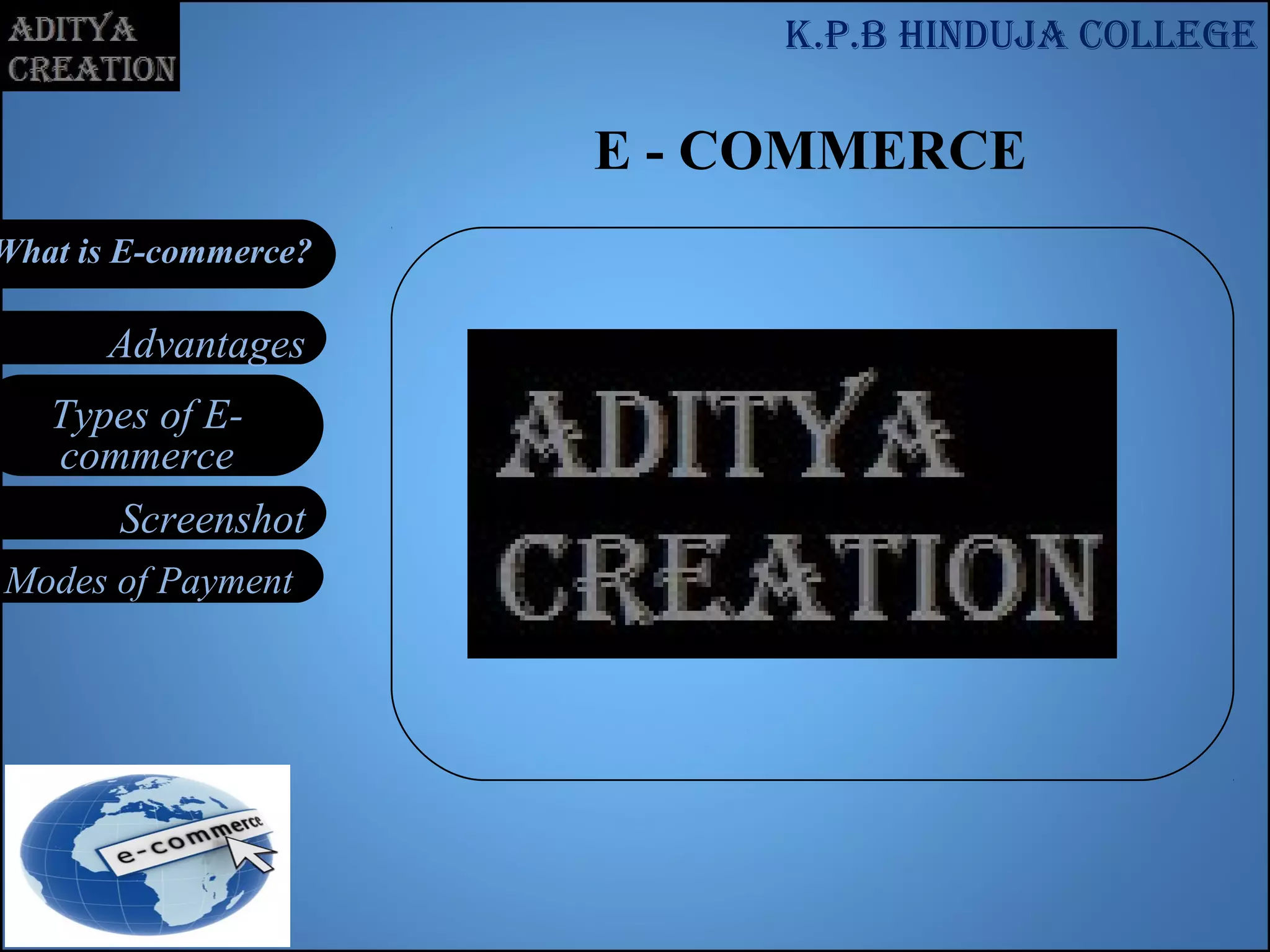 ADITYA CREATION

K.P.B HINDUJA COLLEGE

E - COMMERCE

What is E-commerce?

Advantages

Types of E-commerce

Screenshot

Modes of Payment

ADITYA CREATION

e-commerce